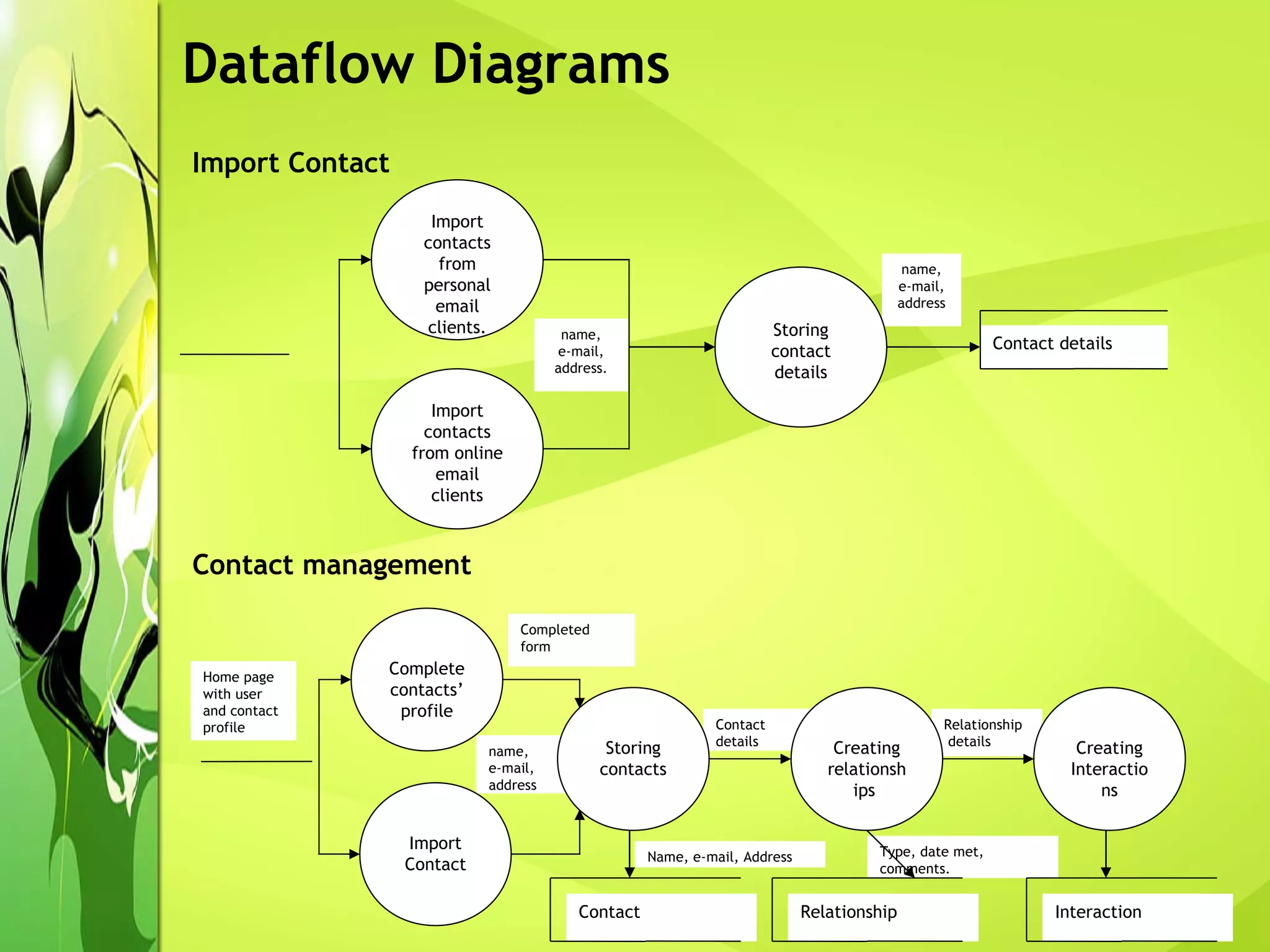 Dataflow Diagrams

Import Contact

Import contacts from personal email clients.

Import contacts from online email clients

name, e-mail, address.

Storing contact details

name, e-mail, address

Contact details

Contact management

Home page with user and contact profile

Complete contacts' profile

Completed form

Import Contact

name, e-mail, address

Storing contacts

Contact details

Creating relationsh ips

Relationship details

Creating Interactio ns

Name, e-mail, Address

Type, date met, comments.

Contact

Relationship

Interaction